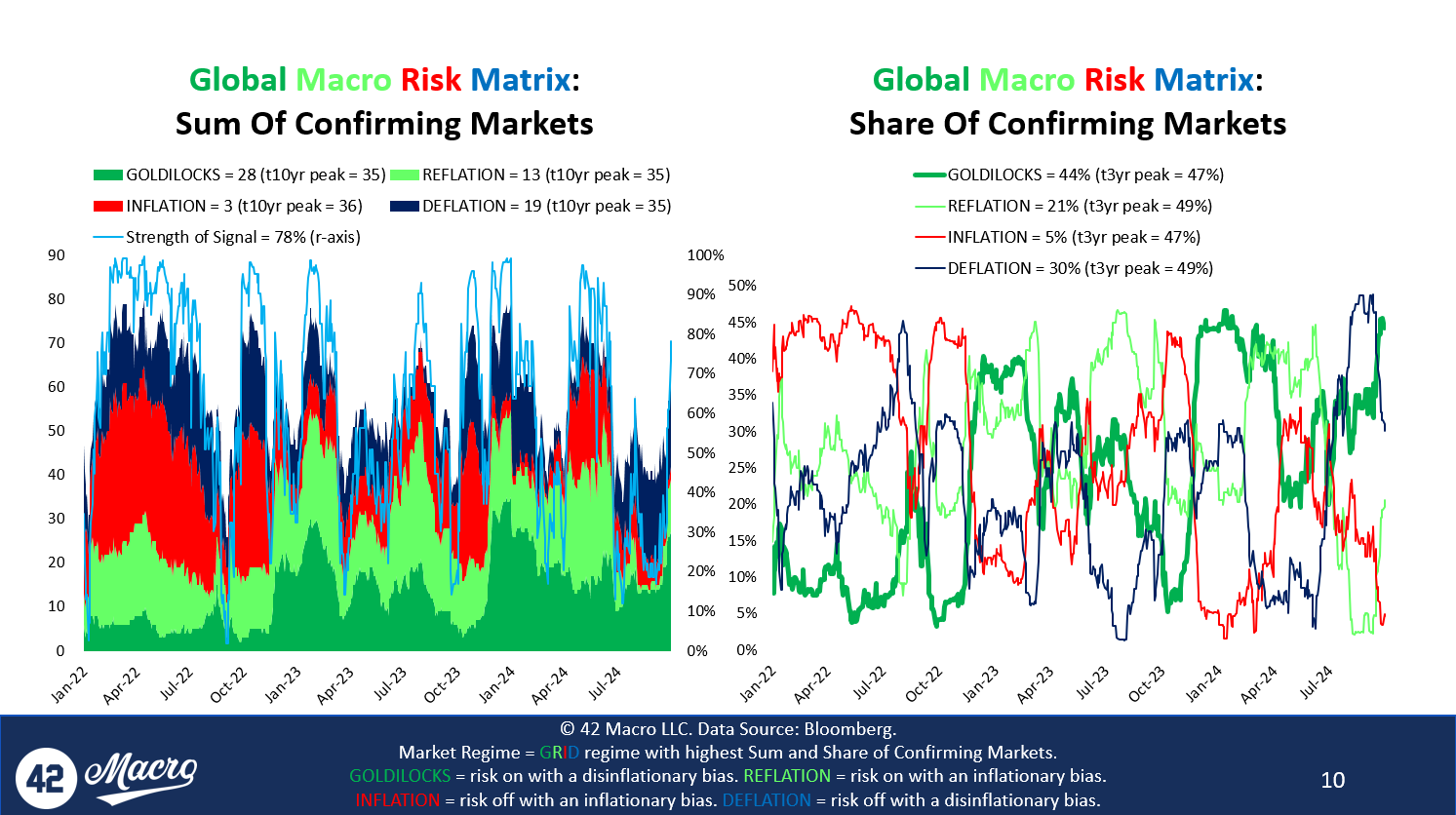 Global Macro Risk Matrix:
Sum Of Confirming Markets

GOLDILOCKS = 28 (t10yr peak = 35)
REFLATION = 13 (t10yr peak = 35)
INFLATION = 3 (t10yr peak = 36)
DEFLATION = 19 (t10yr peak = 35)
Strength of Signal = 78% (r-axis)

90
80
70
60
50
40
30
20
10
0

100%
90%
80%
70%
60%
50%
40%
30%
20%
10%
0%

Jan-22 Apr-22 Jul-22 Oct-22 Jan-23 Apr-23 Jul-23 Oct-23 Jan-24 Apr-24 Jul-24

Global Macro Risk Matrix:
Share Of Confirming Markets

GOLDILOCKS = 44% (t3yr peak = 47%)
REFLATION = 21% (t3yr peak = 49%)
INFLATION = 5% (t3yr peak = 47%)
DEFLATION = 30% (t3yr peak = 49%)

50%
45%
40%
35%
30%
25%
20%
15%
10%
5%
0%

Jan-22 Apr-22 Jul-22 Oct-22 Jan-23 Apr-23 Jul-23 Oct-23 Jan-24 Apr-24 Jul-24

© 42 Macro LLC. Data Source: Bloomberg.
Market Regime = GRID regime with highest Sum and Share of Confirming Markets.
GOLDILOCKS = risk on with a disinflationary bias. REFLATION = risk on with an inflationary bias.
INFLATION = risk off with an inflationary bias. DEFLATION = risk off with a disinflationary bias.

42 Macro

10